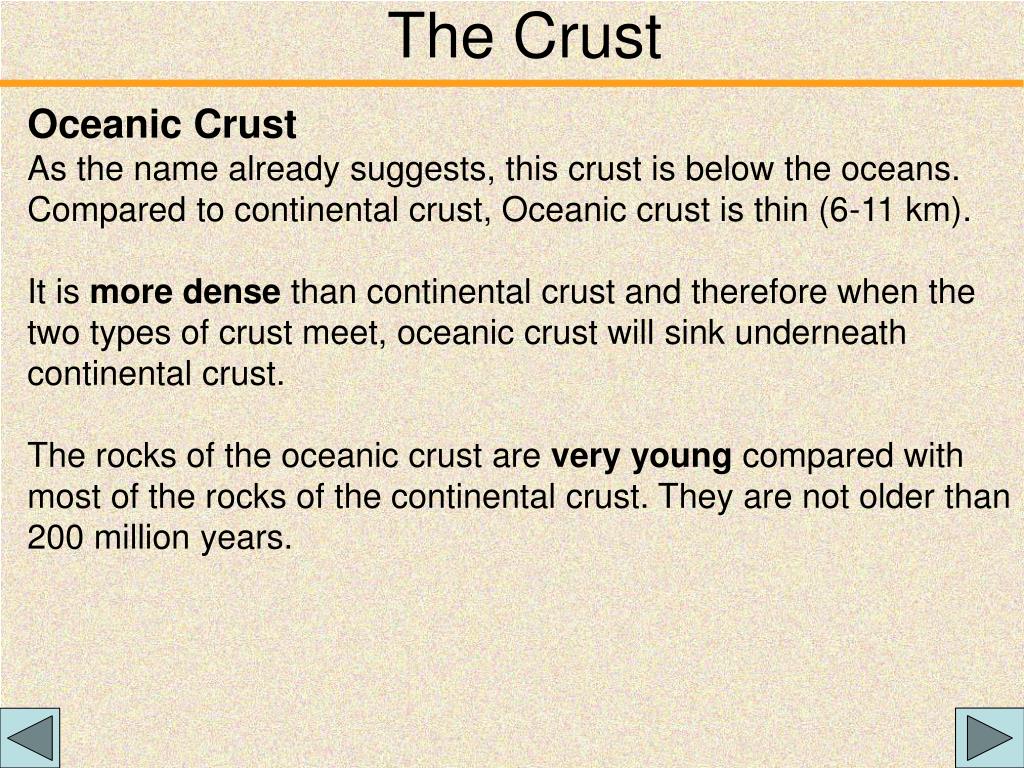 The Crust

Oceanic Crust
As the name already suggests, this crust is below the oceans. Compared to continental crust, Oceanic crust is thin (6-11 km).

It is more dense than continental crust and therefore when the two types of crust meet, oceanic crust will sink underneath continental crust.

The rocks of the oceanic crust are very young compared with most of the rocks of the continental crust. They are not older than 200 million years.